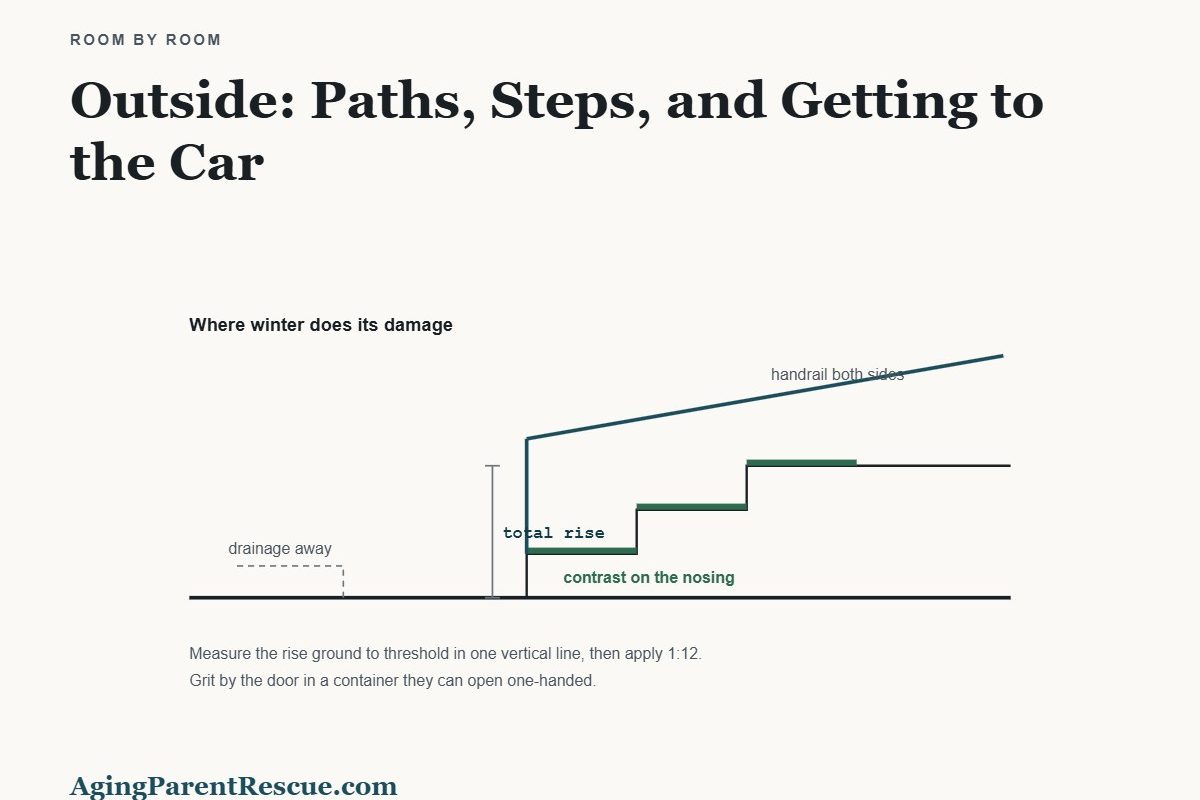 ROOM BY ROOM

Outside: Paths, Steps, and Getting to the Car

Where winter does its damage

handrail both sides

total rise

drainage away

contrast on the nosing

Measure the rise ground to threshold in one vertical line, then apply 1:12.
Grit by the door in a container they can open one-handed.

AgingParentRescue.com